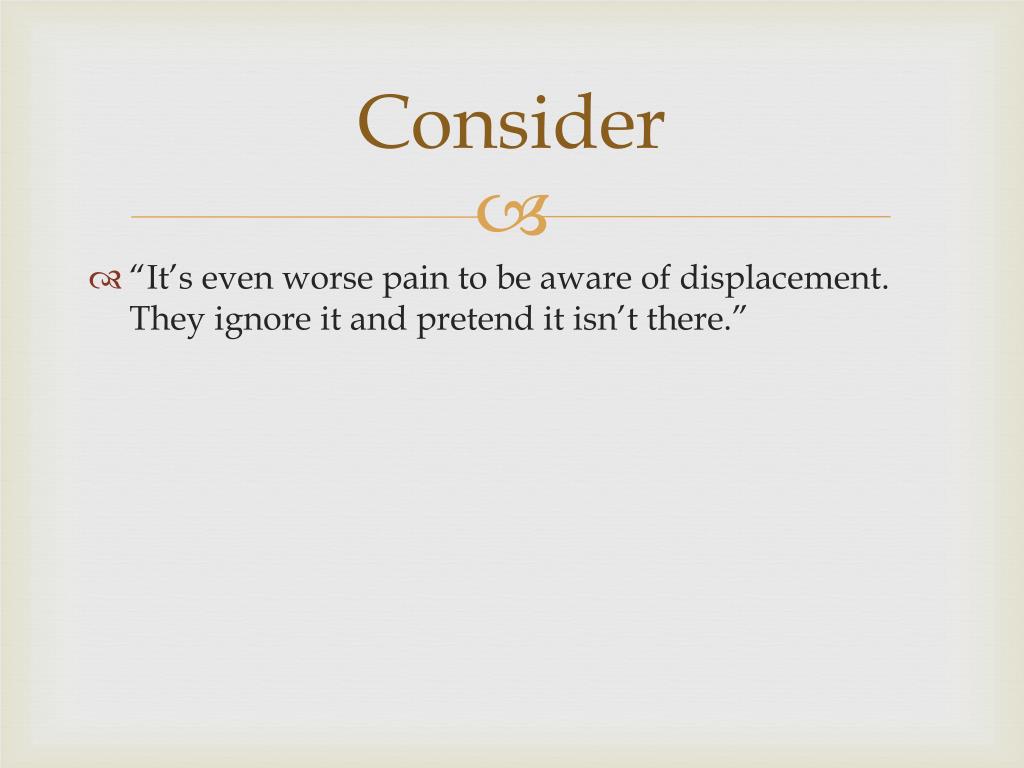 Consider

“It’s even worse pain to be aware of displacement. They ignore it and pretend it isn’t there.”